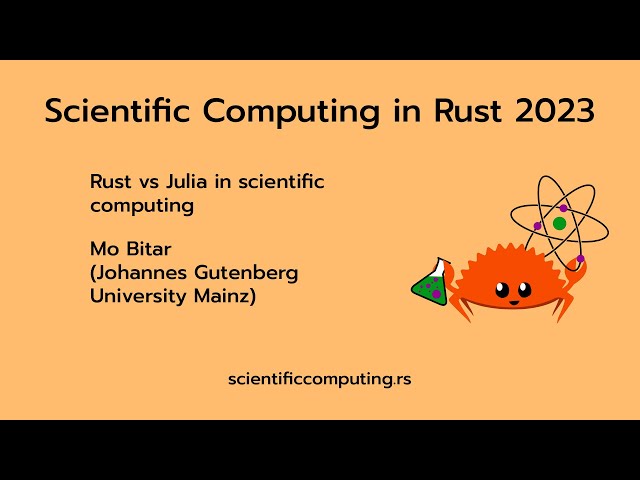 Scientific Computing in Rust 2023

Rust vs Julia in scientific computing

Mo Bitar
(Johannes Gutenberg University Mainz)

scientificcomputing.rs